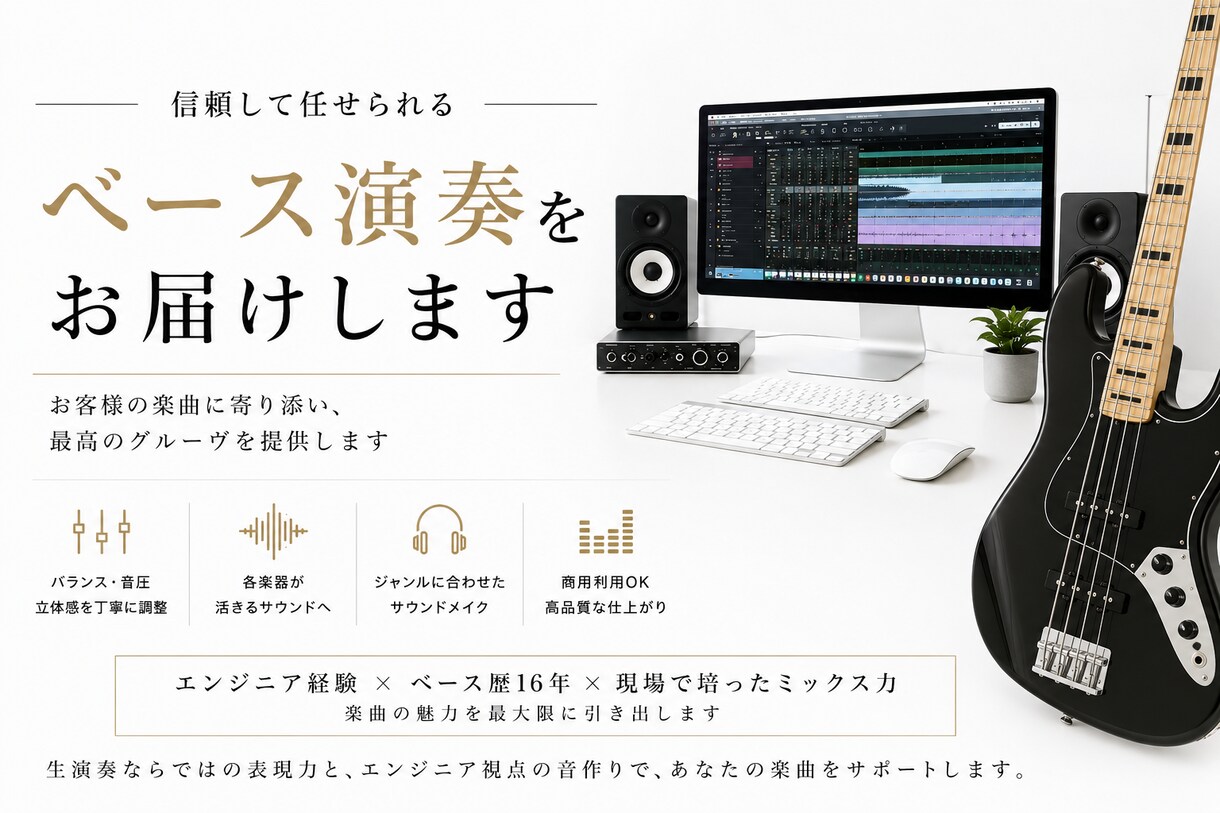 信頼して任せられる

ベース演奏を
お届けします

お客様の楽曲に寄り添い、
最高のグルーヴを提供します

バランス・音圧
立体感を丁寧に調整

各楽器が
活きるサウンドへ

ジャンルに合わせた
サウンドメイク

商用利用OK
高品質な仕上がり

エンジニア経験 × ベース歴16年 × 現場で培ったミックス力
楽曲の魅力を最大限に引き出します

生演奏ならではの表現力と、エンジニア視点の音作りで、あなたの楽曲をサポートします。